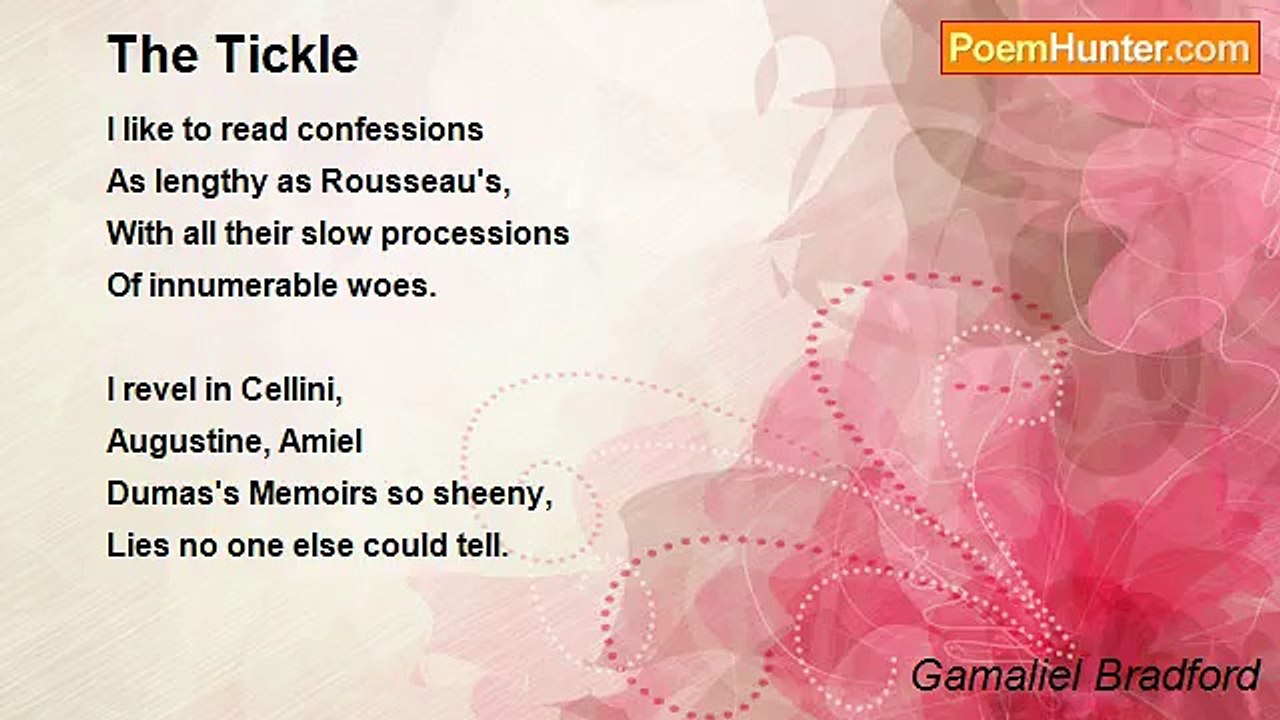 The Tickle

PoemHunter.com

I like to read confessions
As lengthy as Rousseau's,
With all their slow processions
Of innumerable woes.

I revel in Cellini,
Augustine, Amiel
Dumas's Memoirs so sheeny,
Lies no one else could tell.

Gamaliel Bradford